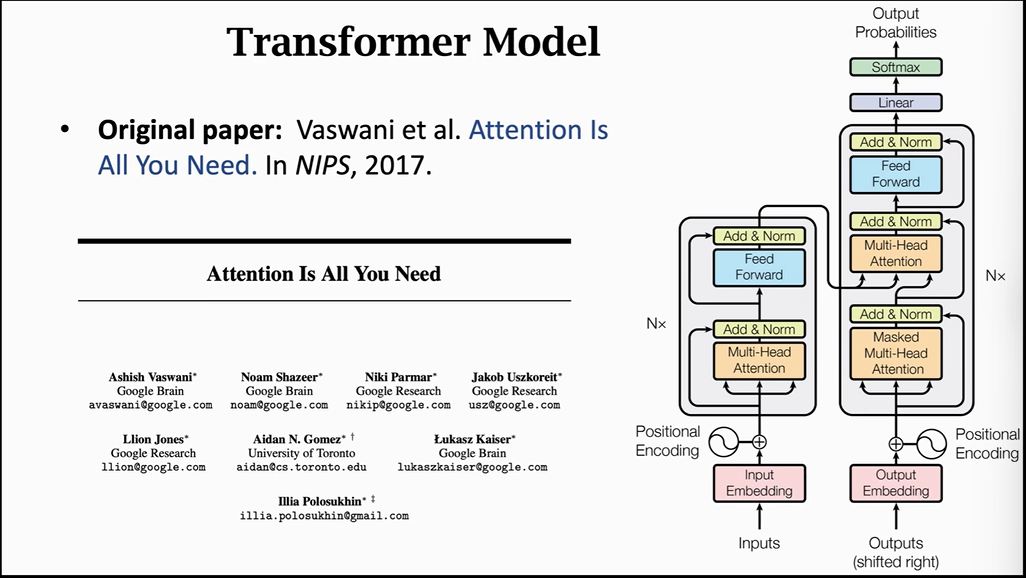 Transformer Model

• **Original paper:** Vaswani et al. Attention Is All You Need. In *NIPS*, 2017.

Attention Is All You Need

Ashish Vaswani*
Google Brain
avaswani@google.com

Noam Shazeer*
Google Brain
noam@google.com

Niki Parmar*
Google Research
nikip@google.com

Jakob Uszkoreit*
Google Research
usz@google.com

Llion Jones*
Google Research
llion@google.com

Aidan N. Gomez* †
University of Toronto
aidan@cs.toronto.edu

Łukasz Kaiser*
Google Brain
lukaszkaiser@google.com

Illia Polosukhin* ‡
illia.polosukhin@gmail.com

Output Probabilities

Softmax

Linear

Add & Norm

Feed Forward

Add & Norm

Multi-Head Attention

Add & Norm

Masked Multi-Head Attention

N×

Add & Norm

Feed Forward

Add & Norm

Multi-Head Attention

N×

Positional Encoding

Input Embedding

Inputs

Positional Encoding

Output Embedding

Outputs (shifted right)